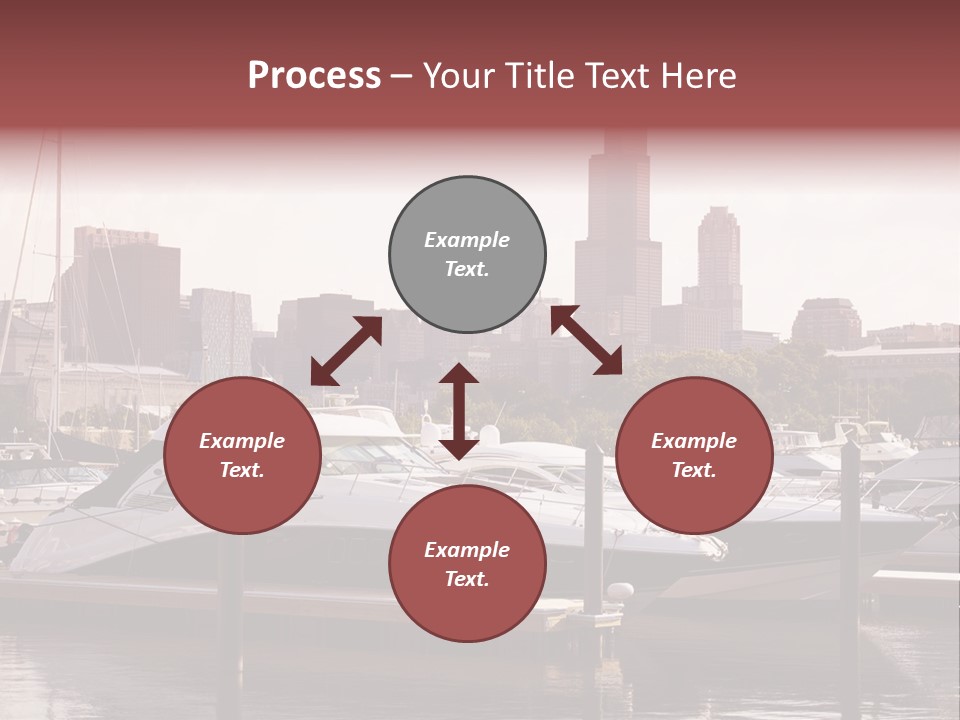 Process – Your Title Text Here

Example Text.

Example Text.

Example Text.

Example Text.